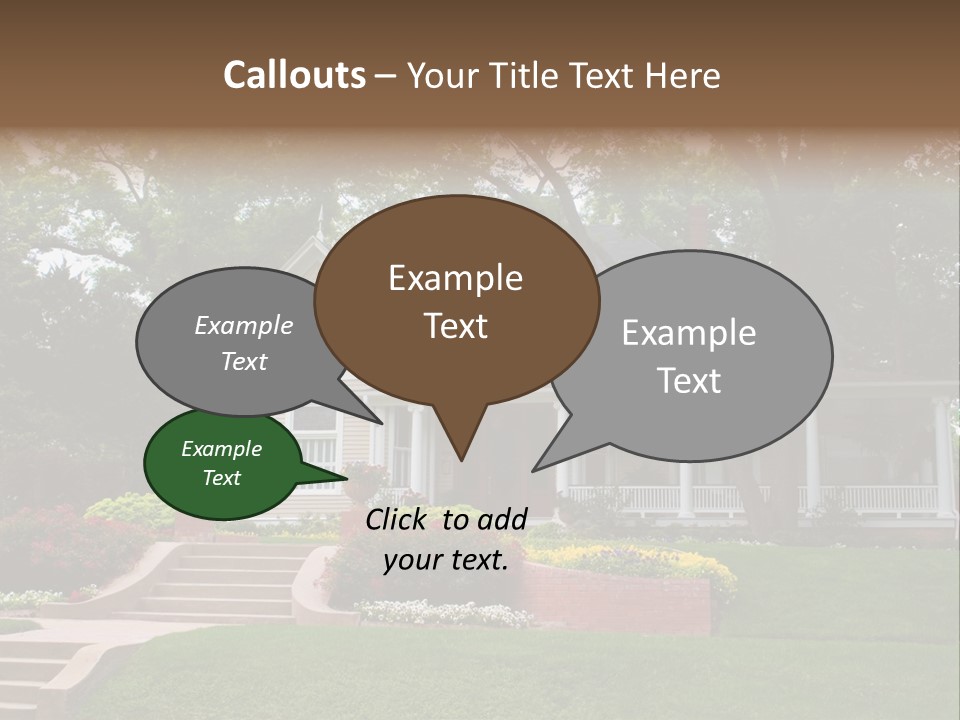 Callouts – Your Title Text Here

Example Text

Example Text

Example Text

Example Text

Click to add your text.